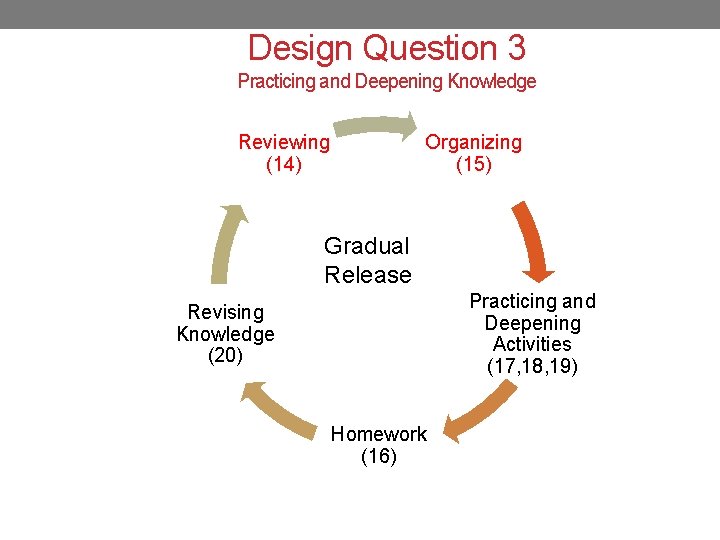 Design Question 3
Practicing and Deepening Knowledge

Reviewing
(14)

Organizing
(15)

Gradual
Release

Practicing and
Deepening
Activities
(17,18,19)

Homework
(16)

Revising
Knowledge
(20)